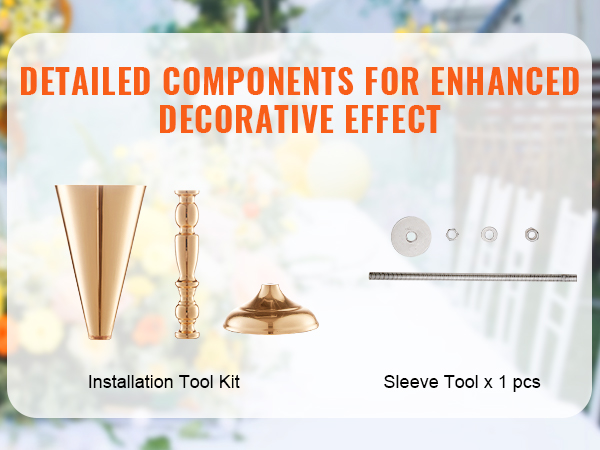 DETAILED COMPONENTS FOR ENHANCED DECORATIVE EFFECT

Installation Tool Kit

Sleeve Tool x 1 pcs